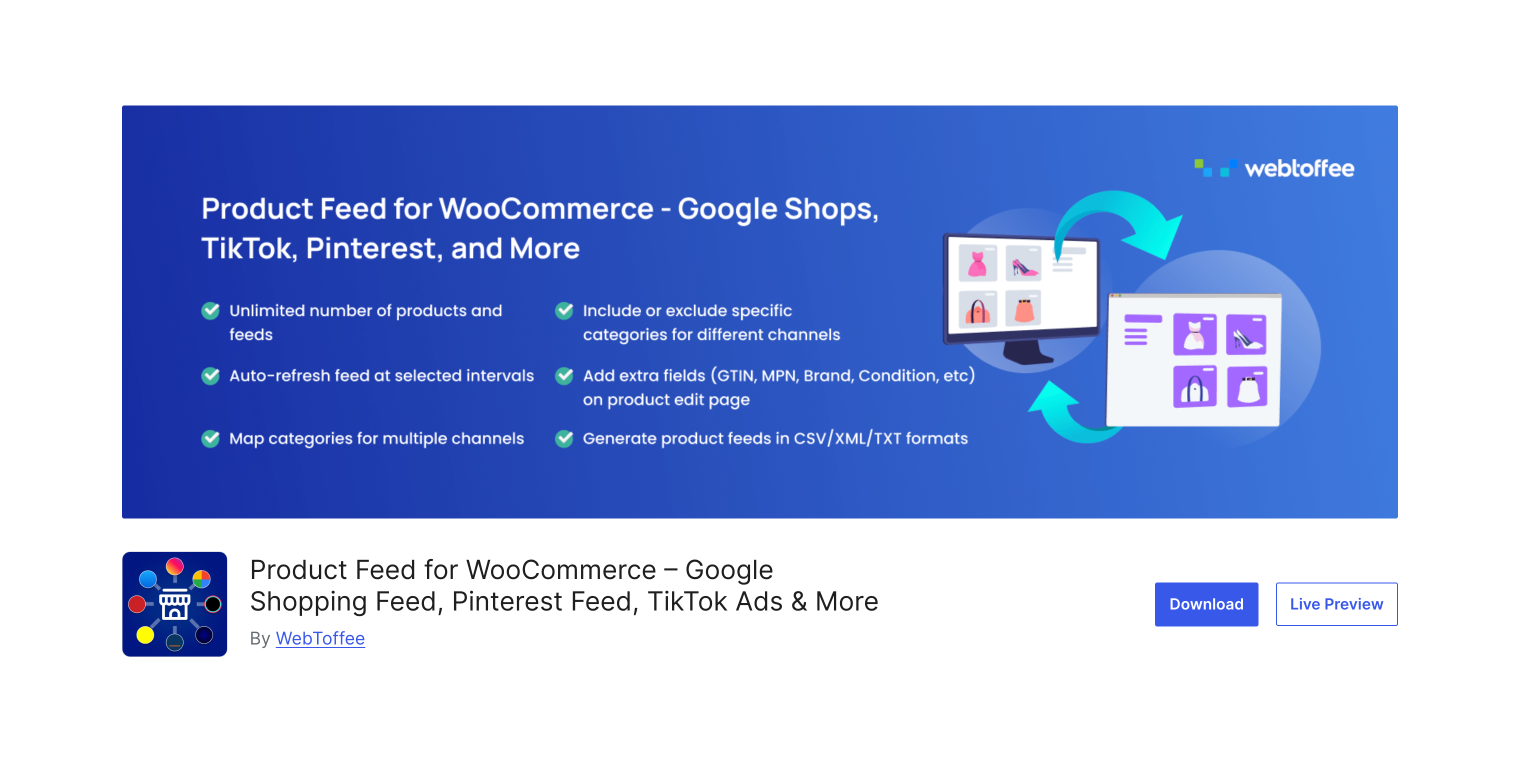 webtoffee

Product Feed for WooCommerce - Google Shops, TikTok, Pinterest, and More

Unlimited number of products and feeds

Auto-refresh feed at selected intervals

Map categories for multiple channels

Include or exclude specific categories for different channels

Add extra fields (GTIN, MPN, Brand, Condition, etc) on product edit page

Generate product feeds in CSV/XML/TXT formats

Product Feed for WooCommerce – Google Shopping Feed, Pinterest Feed, TikTok Ads & More

By WebToffee

Download

Live Preview